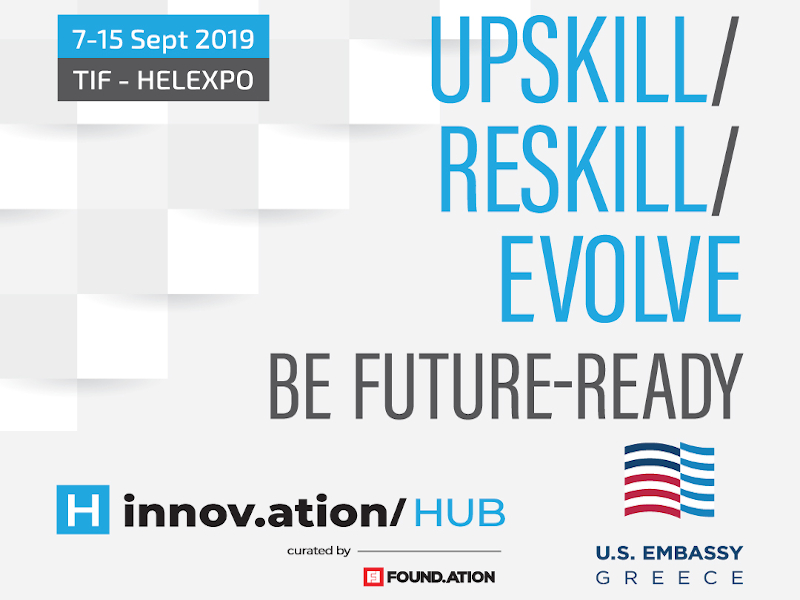 7-15 Sept 2019
TIF - HELEXPO

UPSKILL/
RESKILL/
EVOLVE
BE FUTURE-READY

H innov.ation/ HUB
curated by
FOUND.ATION

U.S. EMBASSY
GREECE